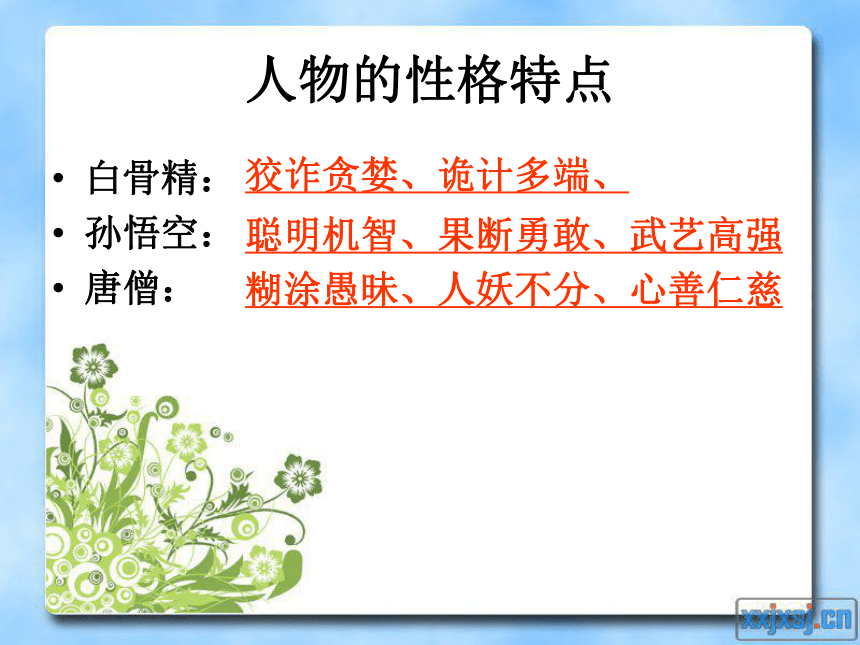 人物的性格特点

• 白骨精： 狡诈贪婪、诡计多端、
• 孙悟空： 聪明机智、果断勇敢、武艺高强
• 唐僧： 糊涂愚昧、人妖不分、心善仁慈

xxjxsj.cn